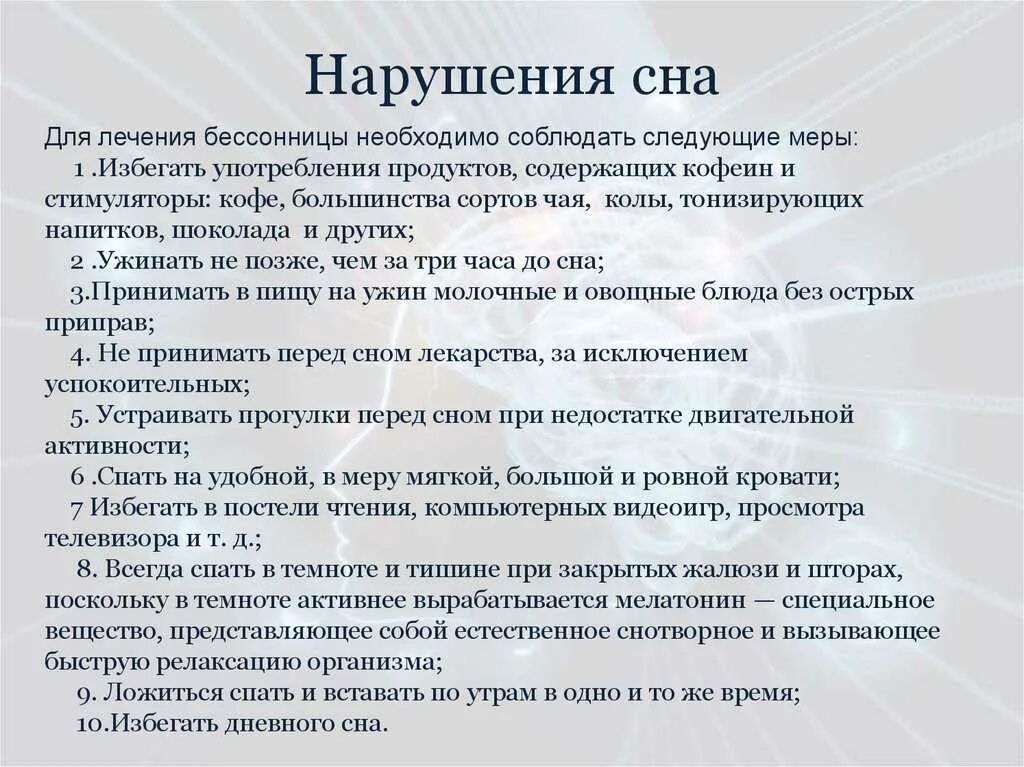 Нарушения сна

Для лечения бессонницы необходимо соблюдать следующие меры:
1 .Избегать употребления продуктов, содержащих кофеин и стимуляторы: кофе, большинства сортов чая, колы, тонизирующих напитков, шоколада и других;
2 .Ужинать не позже, чем за три часа до сна;
3.Принимать в пищу на ужин молочные и овощные блюда без острых приправ;
4. Не принимать перед сном лекарства, за исключением успокоительных;
5. Устраивать прогулки перед сном при недостатке двигательной активности;
6 .Спать на удобной, в меру мягкой, большой и ровной кровати;
7 Избегать в постели чтения, компьютерных видеоигр, просмотра телевизора и т. д.;
8. Всегда спать в темноте и тишине при закрытых жалюзи и шторах, поскольку в темноте активнее вырабатывается мелатонин — специальное вещество, представляющее собой естественное снотворное и вызывающее быструю релаксацию организма;
9. Ложиться спать и вставать по утрам в одно и то же время;
10.Избегать дневного сна.